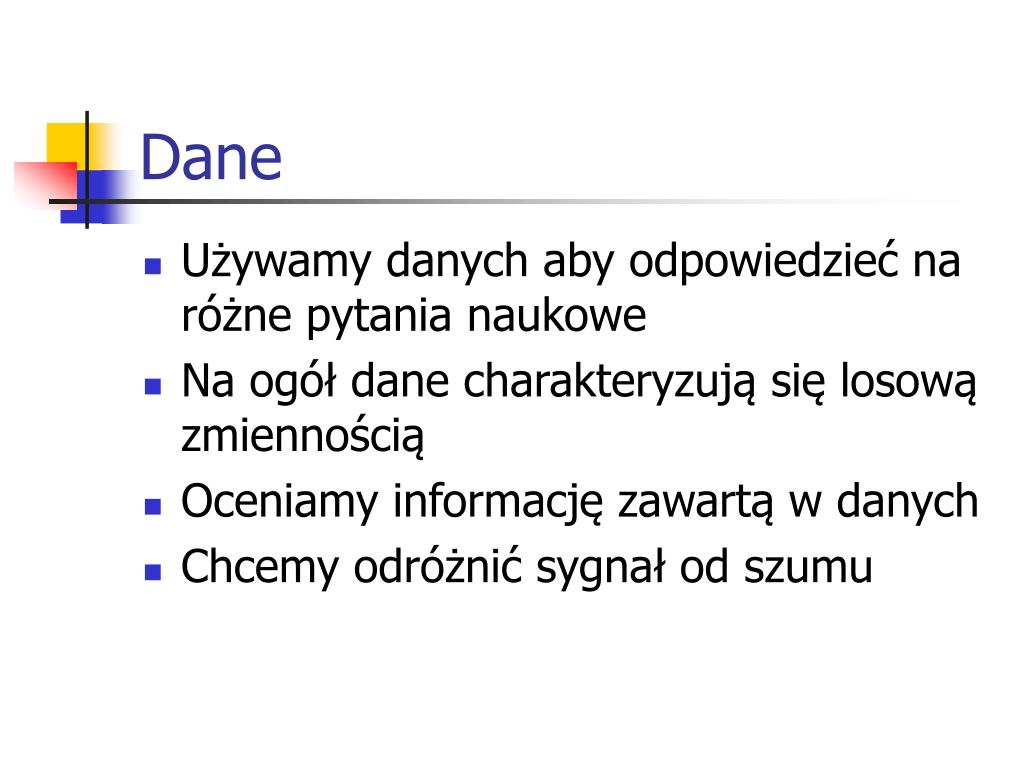 Dane

- Używamy danych aby odpowiedzieć na różne pytania naukowe
- Na ogół dane charakteryzują się losową zmiennością
- Oceniamy informację zawartą w danych
- Chcemy odróżnić sygnał od szumu